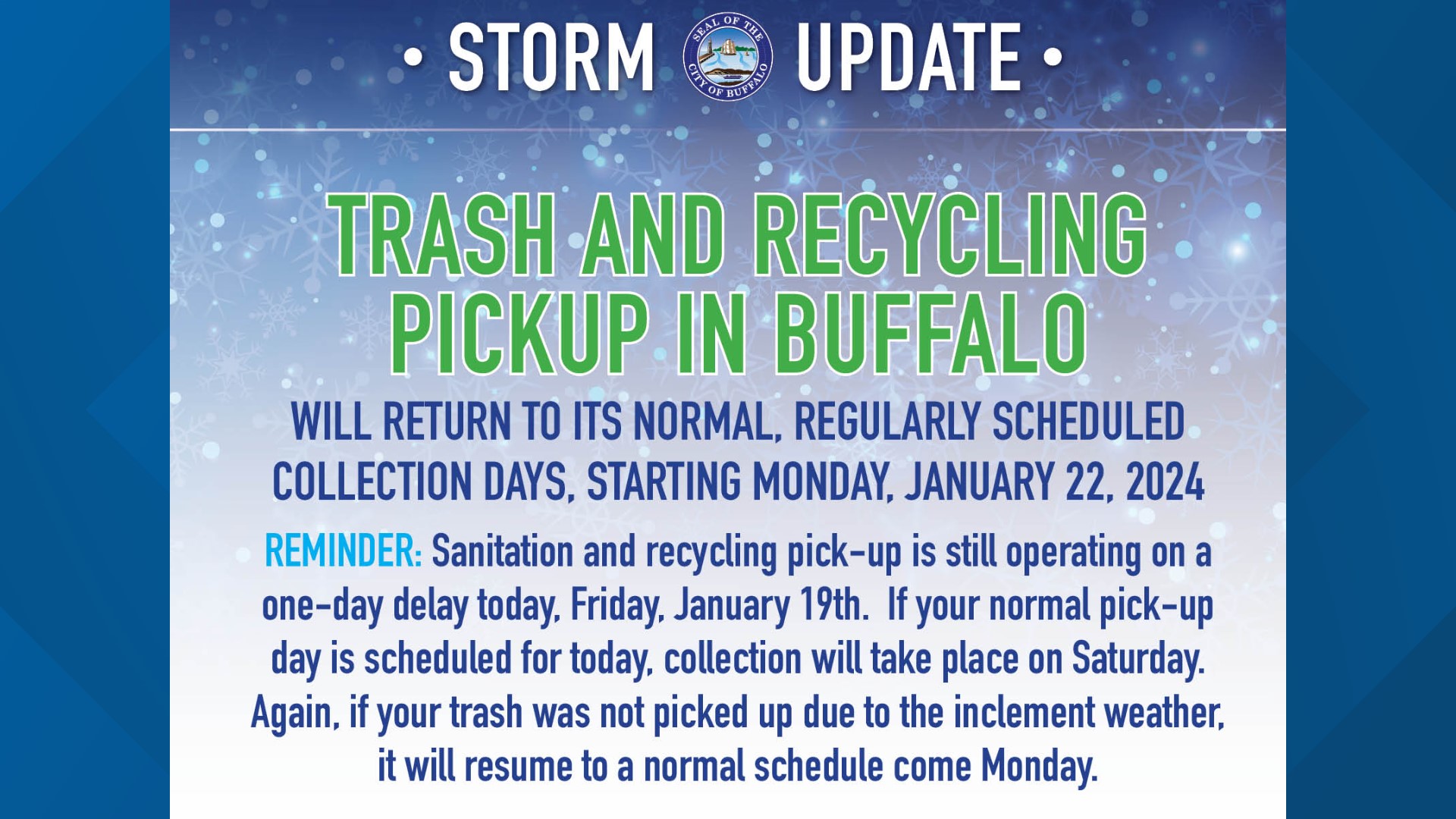 • STORM SEAL OF THE CITY OF BUFFALO UPDATE •

TRASH AND RECYCLING PICKUP IN BUFFALO

WILL RETURN TO ITS NORMAL, REGULARLY SCHEDULED COLLECTION DAYS, STARTING MONDAY, JANUARY 22, 2024

REMINDER: Sanitation and recycling pick-up is still operating on a one-day delay today, Friday, January 19th. If your normal pick-up day is scheduled for today, collection will take place on Saturday. Again, if your trash was not picked up due to the inclement weather, it will resume to a normal schedule come Monday.